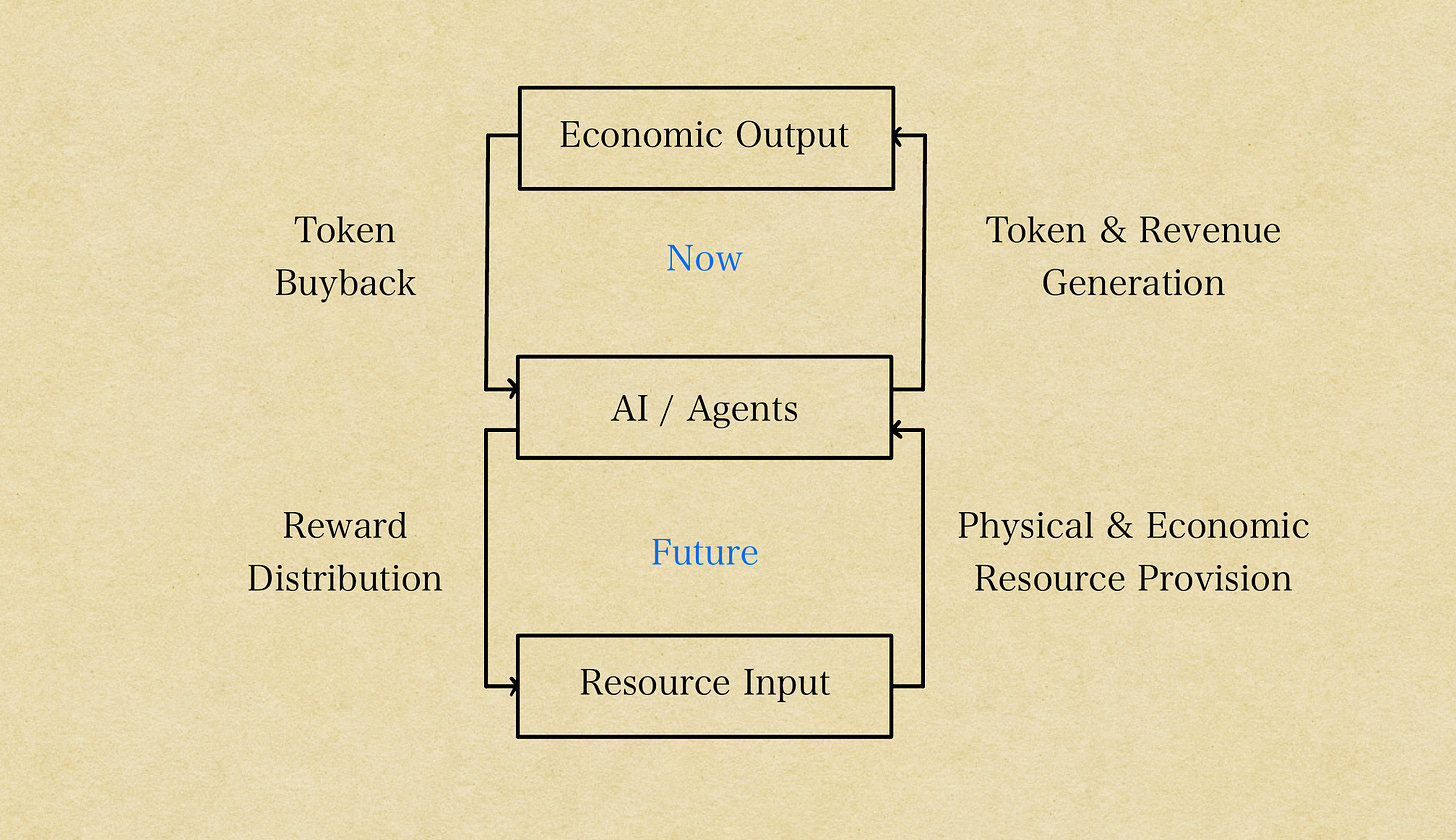 Economic Output

Token Buyback

Now

Token & Revenue Generation

AI / Agents

Reward Distribution

Future

Physical & Economic Resource Provision

Resource Input